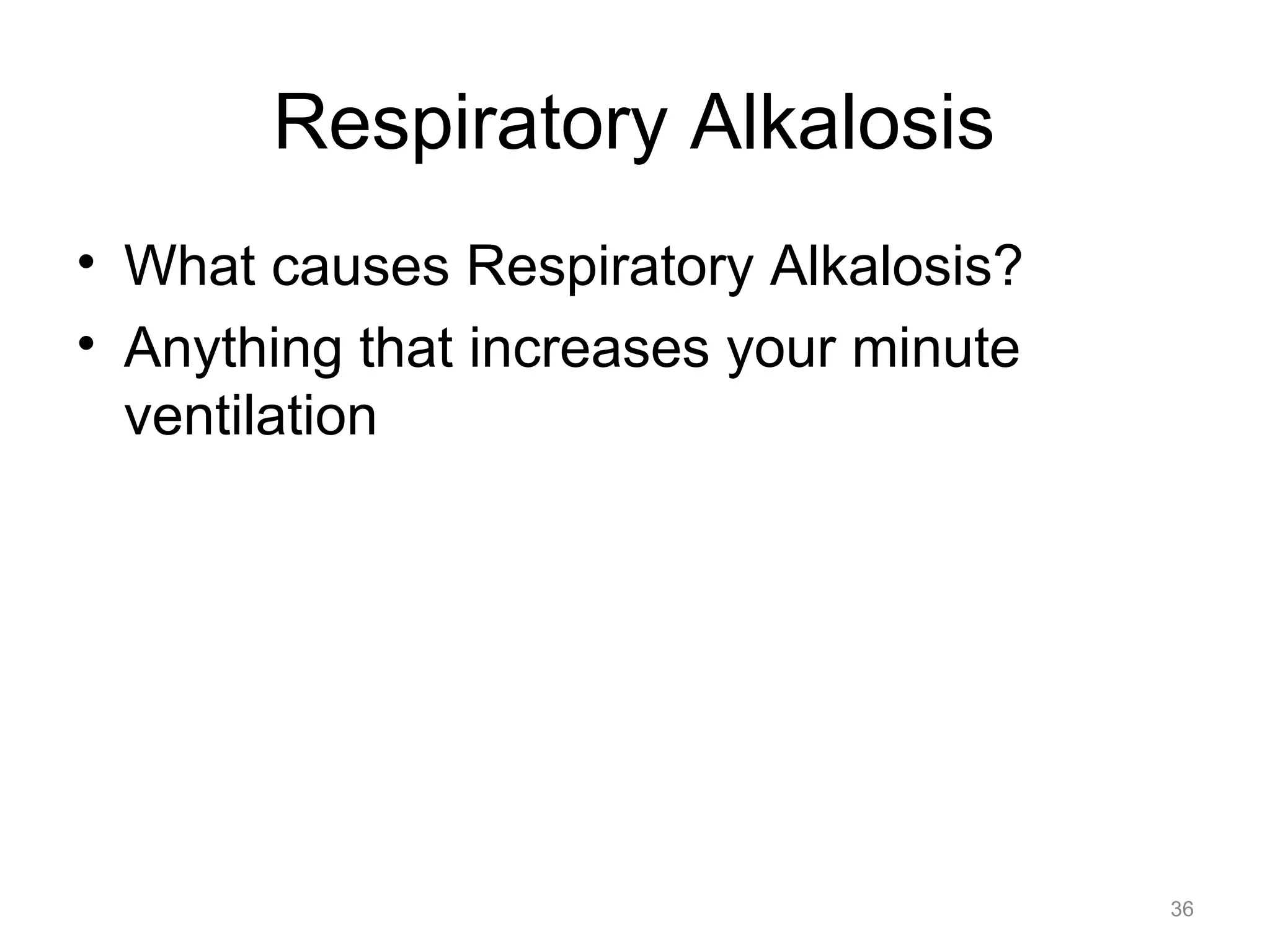 Respiratory Alkalosis

• What causes Respiratory Alkalosis?
• Anything that increases your minute ventilation

36